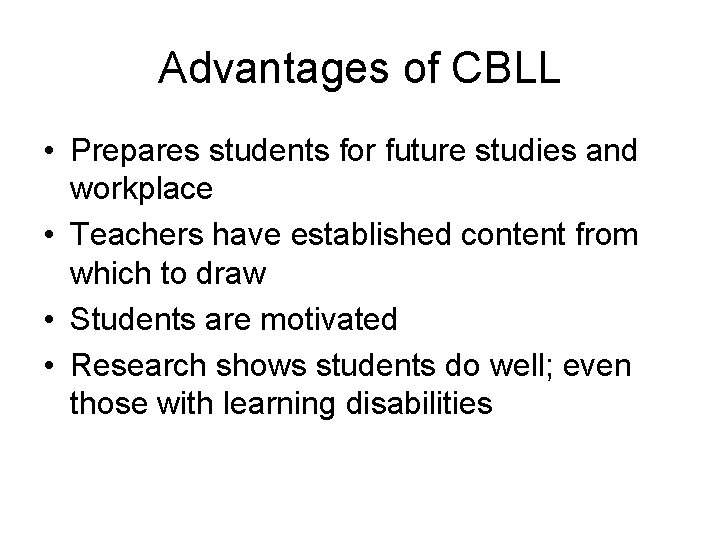 Advantages of CBLL

• Prepares students for future studies and workplace
• Teachers have established content from which to draw
• Students are motivated
• Research shows students do well; even those with learning disabilities